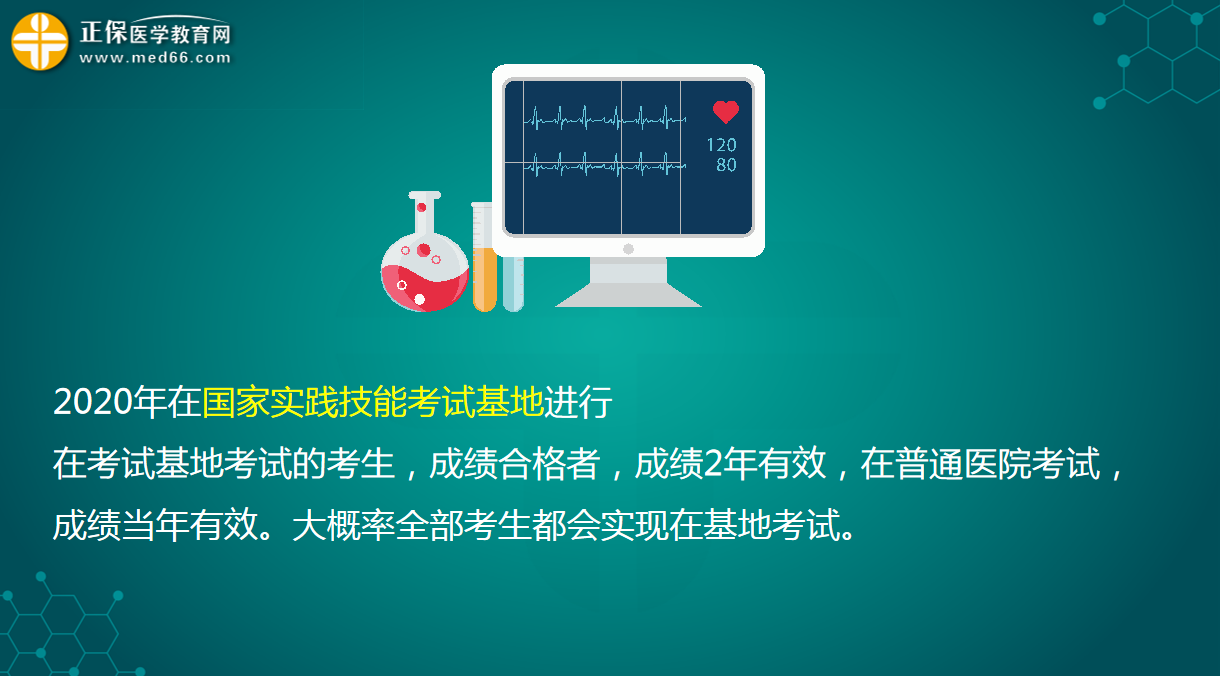 正保医学教育网
www.med66.com

120
80

2020年在国家实践技能考试基地进行

在考试基地考试的考生，成绩合格者，成绩2年有效，在普通医院考试，成绩当年有效。大概率全部考生都会实现在基地考试。